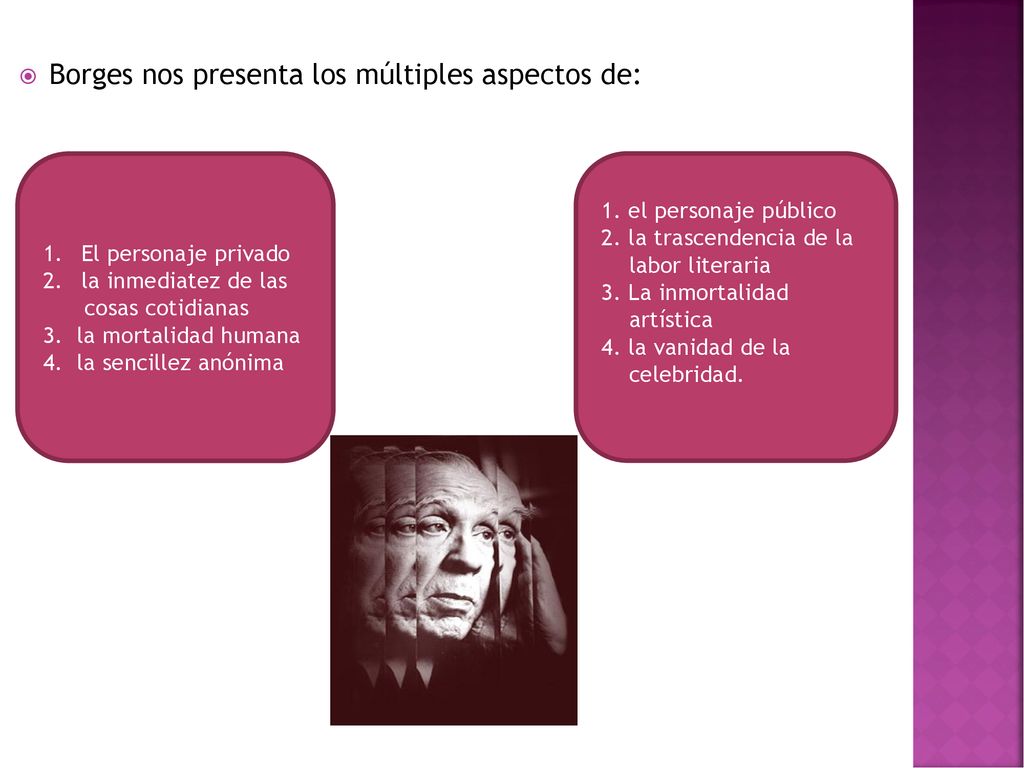 Borges nos presenta los múltiples aspectos de:

1. El personaje privado
2. la inmediatez de las cosas cotidianas
3. la mortalidad humana
4. la sencillez anónima

1. el personaje público
2. la trascendencia de la labor literaria
3. La inmortalidad artística
4. la vanidad de la celebridad.